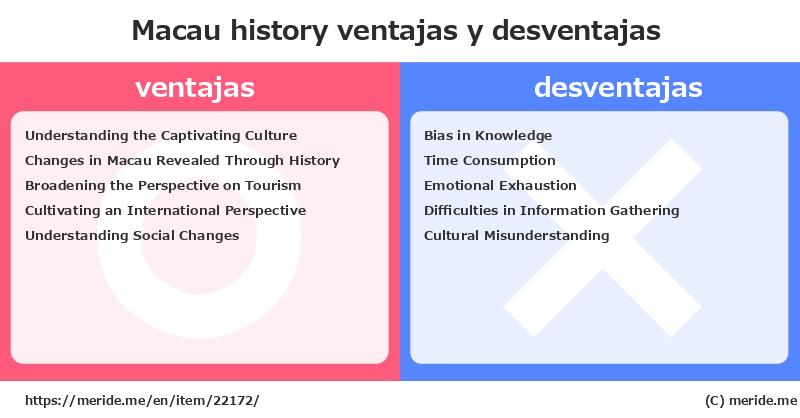 Macau history ventajas y desventajas

ventajas

Understanding the Captivating Culture
Changes in Macau Revealed Through History
Broadening the Perspective on Tourism
Cultivating an International Perspective
Understanding Social Changes

desventajas

Bias in Knowledge
Time Consumption
Emotional Exhaustion
Difficulties in Information Gathering
Cultural Misunderstanding

https://meride.me/en/item/22172/

(C) meride.me